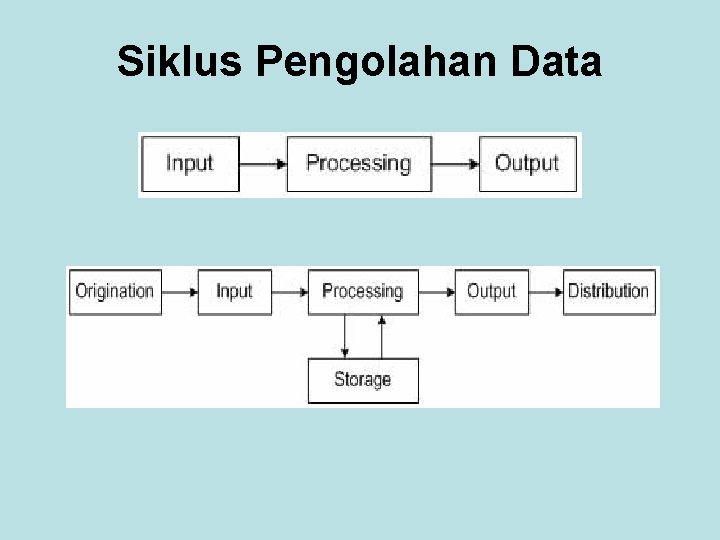 Siklus Pengolahan Data

Input
Processing
Output

Origination
Input
Processing
Output
Distribution
Storage